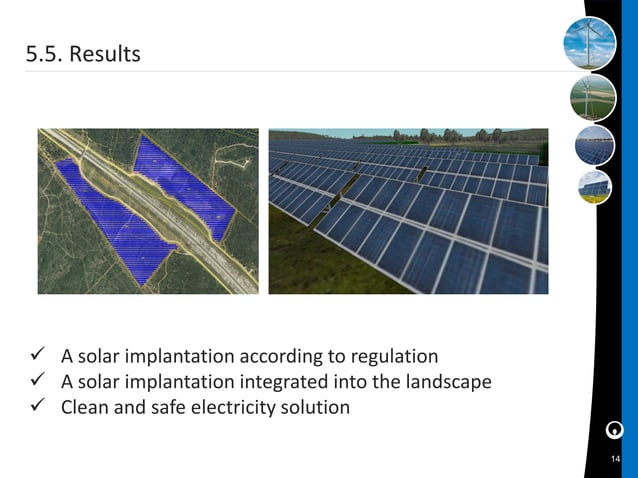 5.5. Results

✓ A solar implantation according to regulation
✓ A solar implantation integrated into the landscape
✓ Clean and safe electricity solution

14